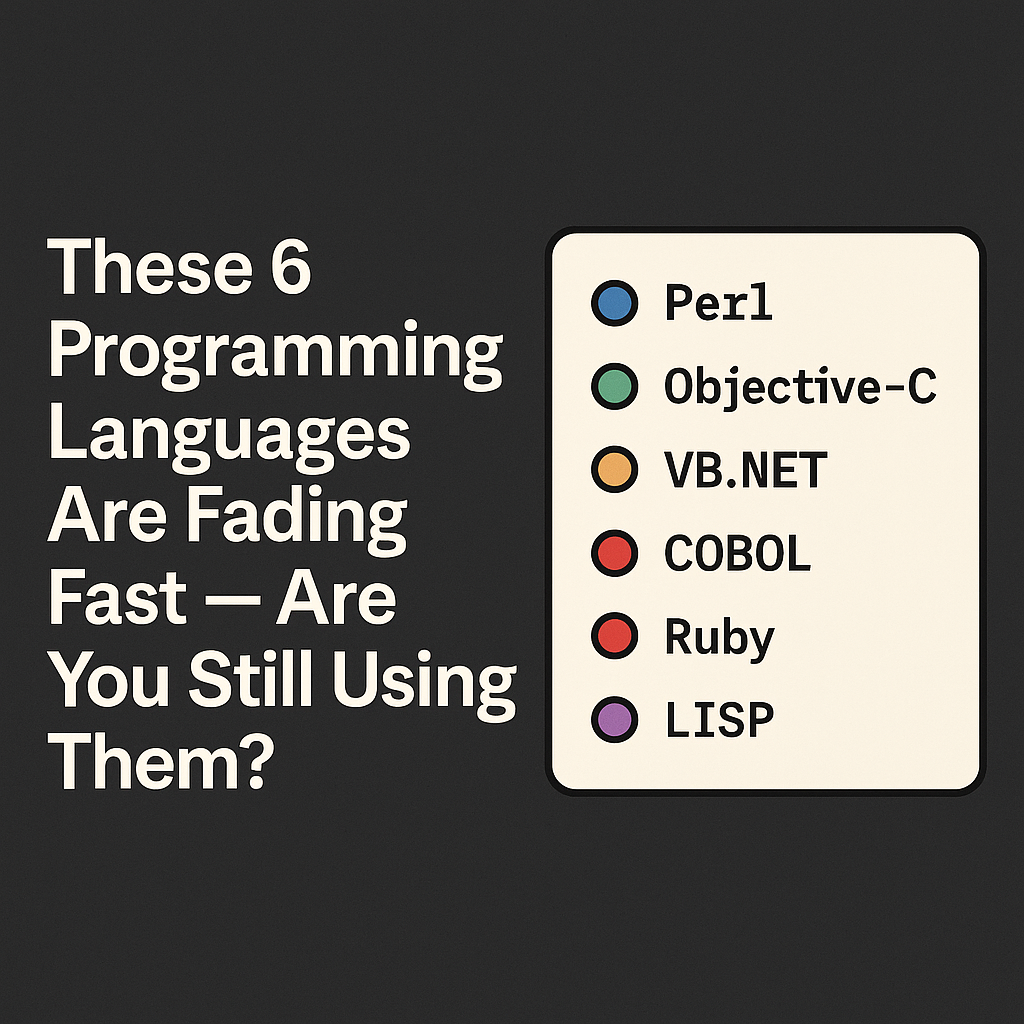 These 6 Programming Languages Are Fading Fast — Are You Still Using Them?

Perl
Objective-C
VB.NET
COBOL
Ruby
LISP